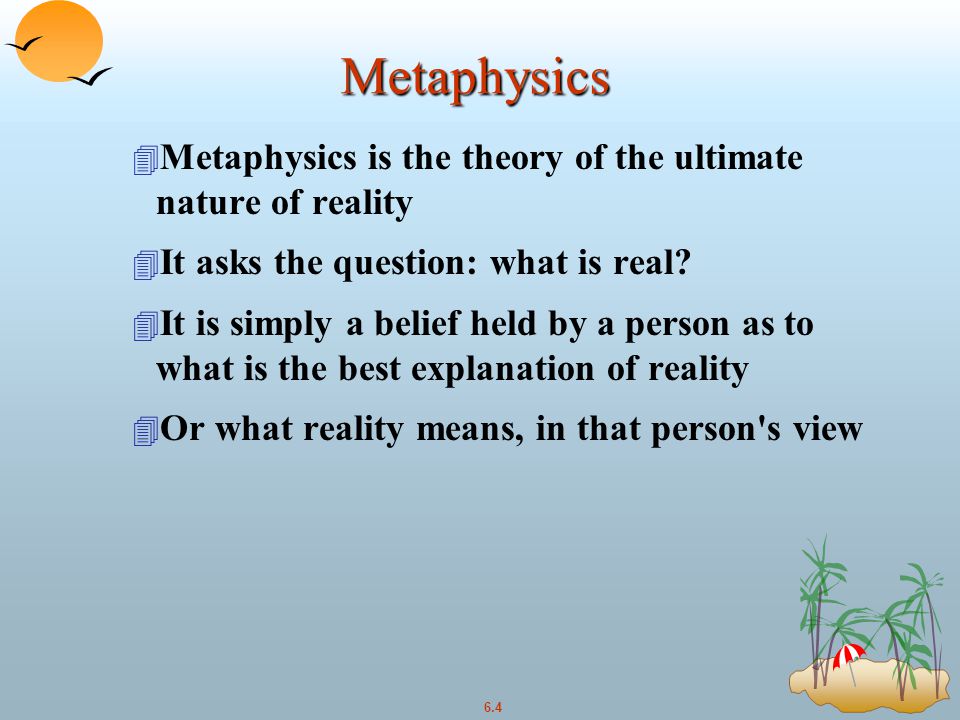 Metaphysics

Metaphysics is the theory of the ultimate nature of reality

It asks the question: what is real?

It is simply a belief held by a person as to what is the best explanation of reality

Or what reality means, in that person's view

6.4